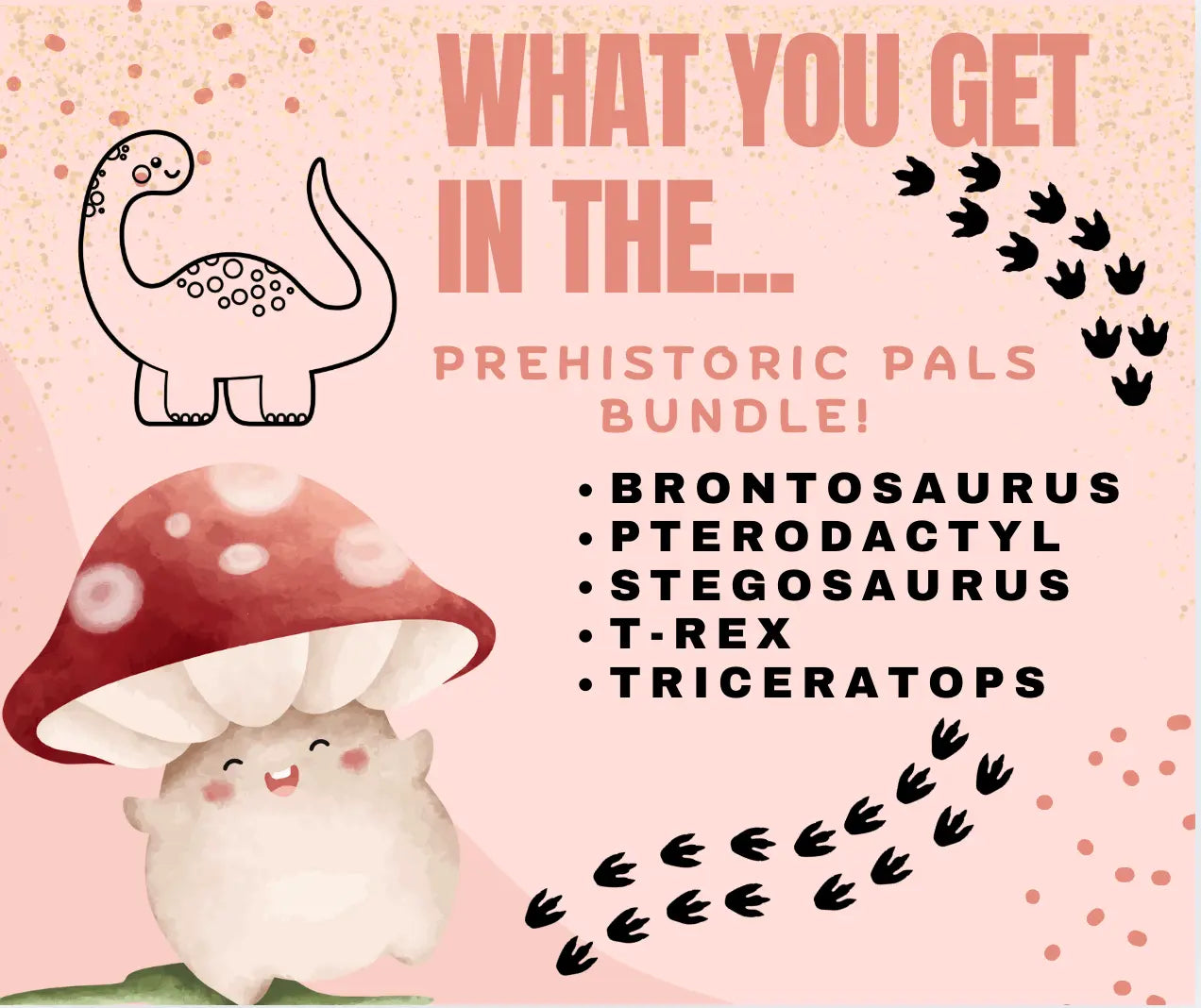 WHAT YOU GET IN THE...

PREHISTORIC PALS BUNDLE!

• BRONTOSAURUS
• PTERODACTYL
• STEGOSAURUS
• T-REX
• TRICERATOPS